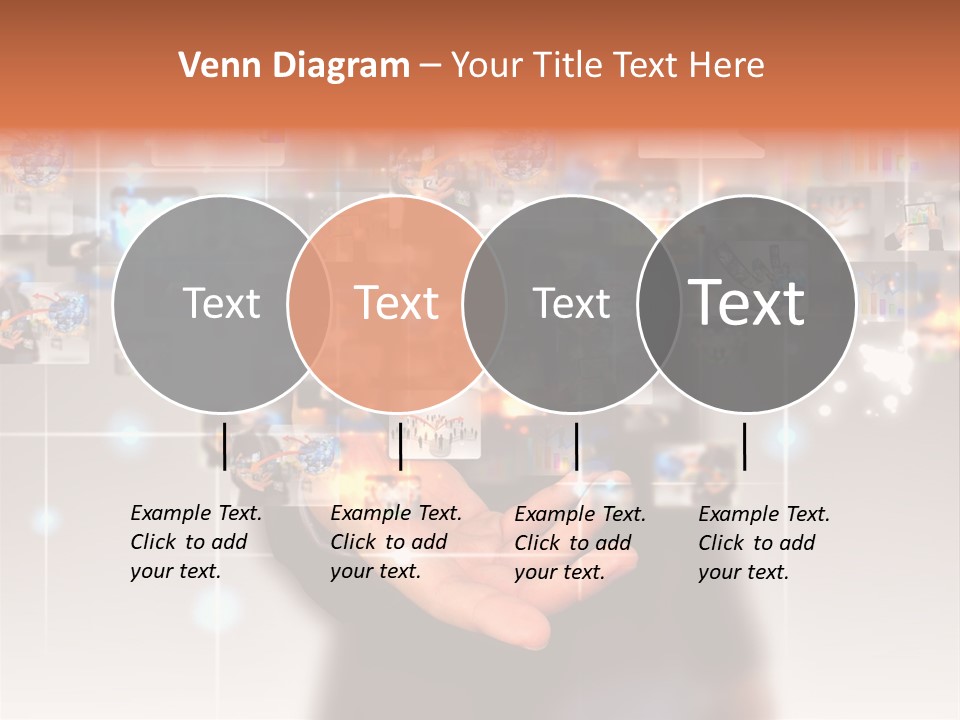 Venn Diagram – Your Title Text Here

Text

Text

Text

Text

Example Text. Click to add your text.

Example Text. Click to add your text.

Example Text. Click to add your text.

Example Text. Click to add your text.